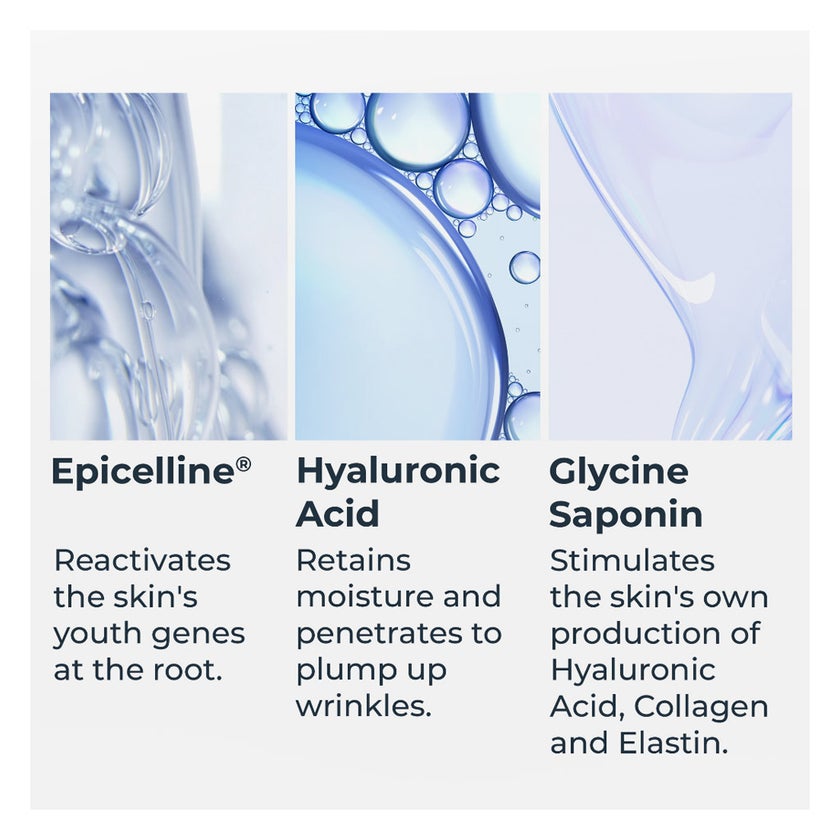 Epicelline®

Reactivates the skin's youth genes at the root.

Hyaluronic Acid

Retains moisture and penetrates to plump up wrinkles.

Glycine Saponin

Stimulates the skin's own production of Hyaluronic Acid, Collagen and Elastin.